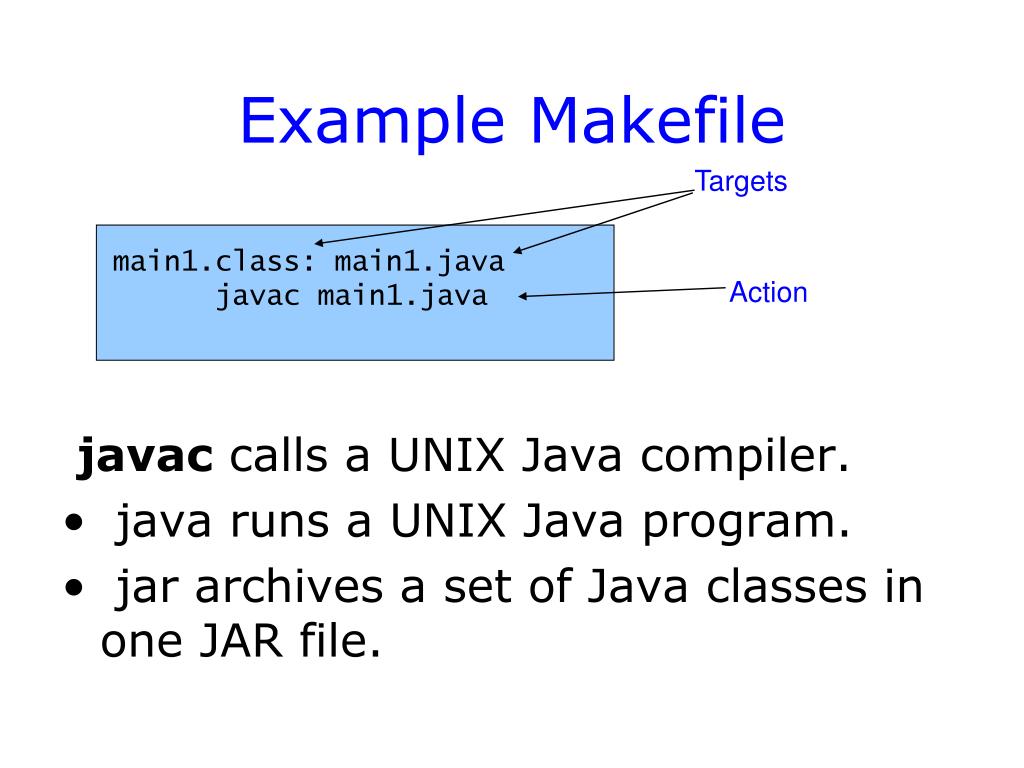 Example Makefile

Targets

main1.class: main1.java
javac main1.java

Action

javac calls a UNIX Java compiler.

• java runs a UNIX Java program.

• jar archives a set of Java classes in one JAR file.